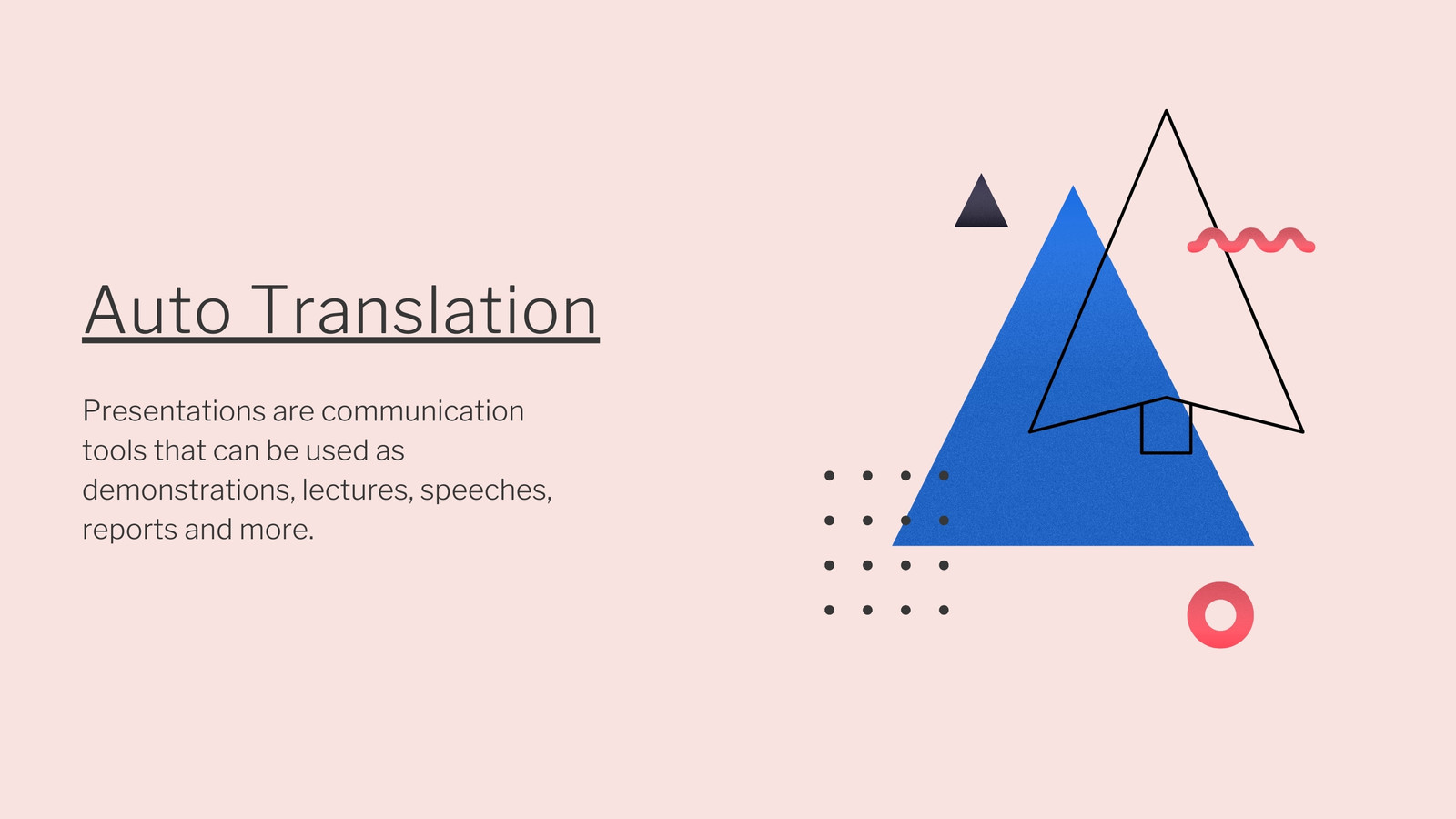 Auto Translation

Presentations are communication tools that can be used as demonstrations, lectures, speeches, reports and more.